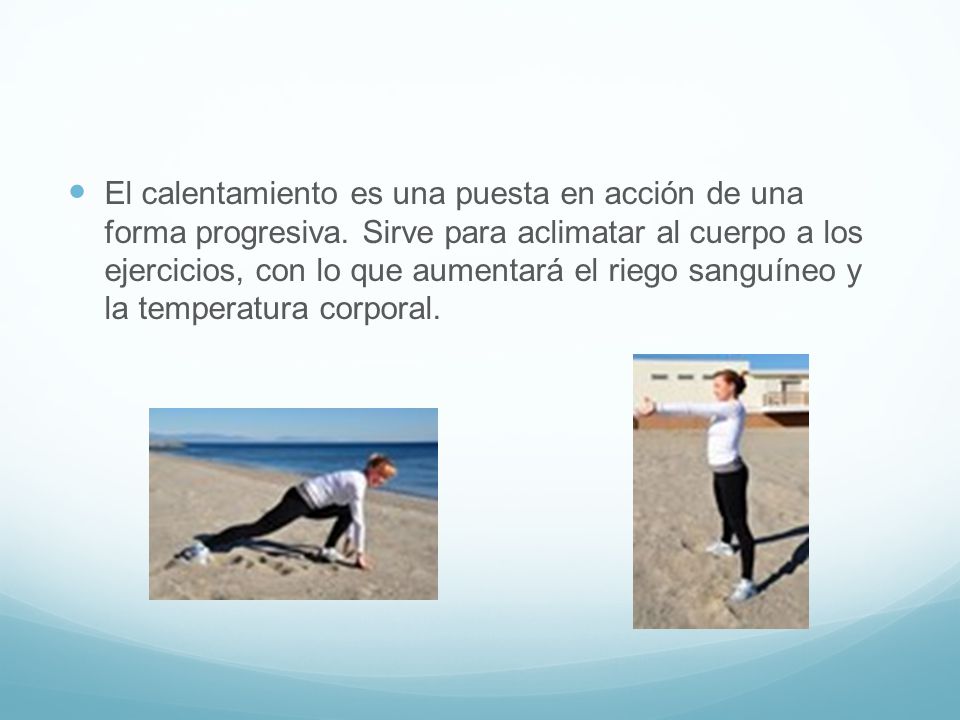 El calentamiento es una puesta en acción de una forma progresiva. Sirve para aclimatar al cuerpo a los ejercicios, con lo que aumentará el riego sanguíneo y la temperatura corporal.